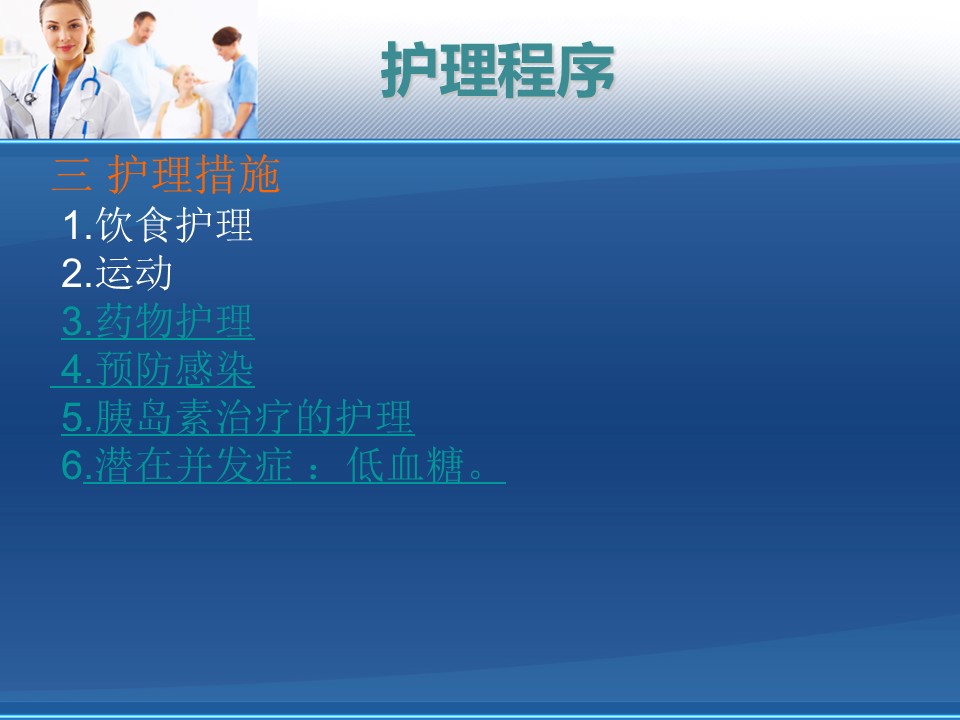 护理程序

三 护理措施
1.饮食护理
2.运动
3.药物护理
4.预防感染
5.胰岛素治疗的护理
6.潜在并发症 ： 低血糖。